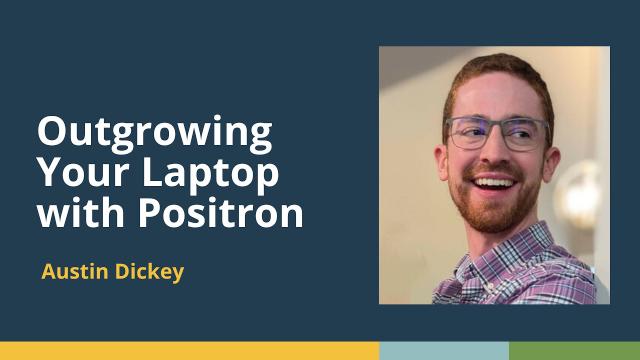 Outgrowing Your Laptop with Positron

Austin Dickey